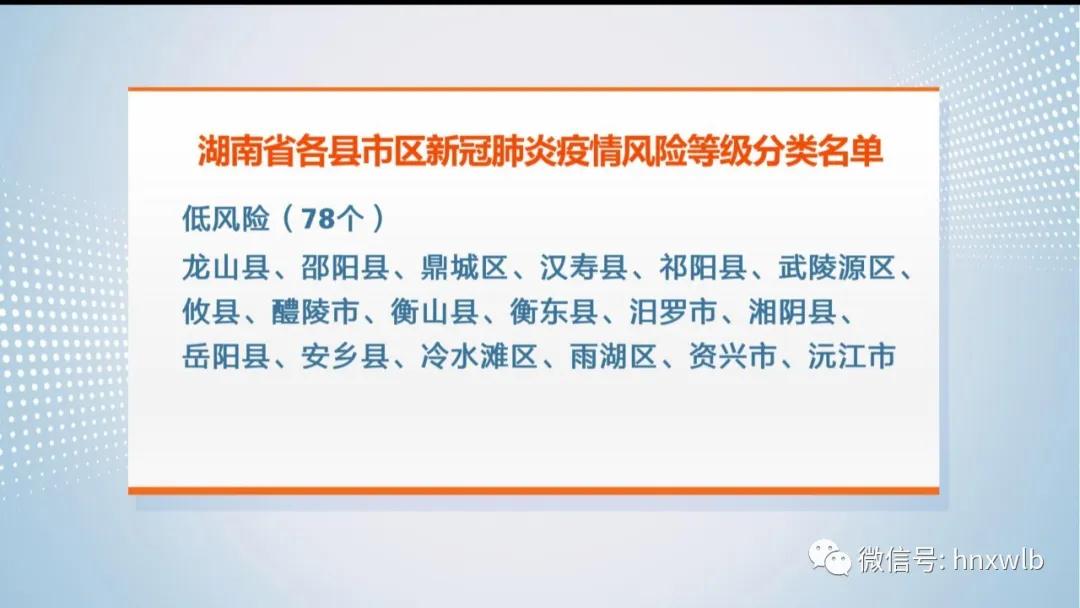 湖南省各县市区新冠肺炎疫情风险等级分类名单

低风险（78个）

龙山县、邵阳县、鼎城区、汉寿县、祁阳县、武陵源区、攸县、醴陵市、衡山县、衡东县、汨罗市、湘阴县、岳阳县、安乡县、冷水滩区、雨湖区、资兴市、沅江市

微信号: hnxwlb